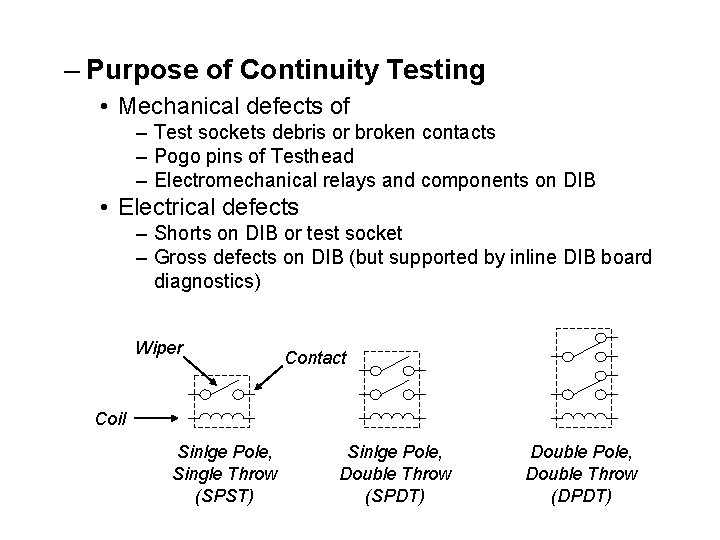 – Purpose of Continuity Testing

• Mechanical defects of
– Test sockets debris or broken contacts
– Pogo pins of Testhead
– Electromechanical relays and components on DIB

• Electrical defects
– Shorts on DIB or test socket
– Gross defects on DIB (but supported by inline DIB board diagnostics)

Wiper
Contact
Coil

Sinlge Pole, Single Throw (SPST)

Sinlge Pole, Double Throw (SPDT)

Double Pole, Double Throw (DPDT)